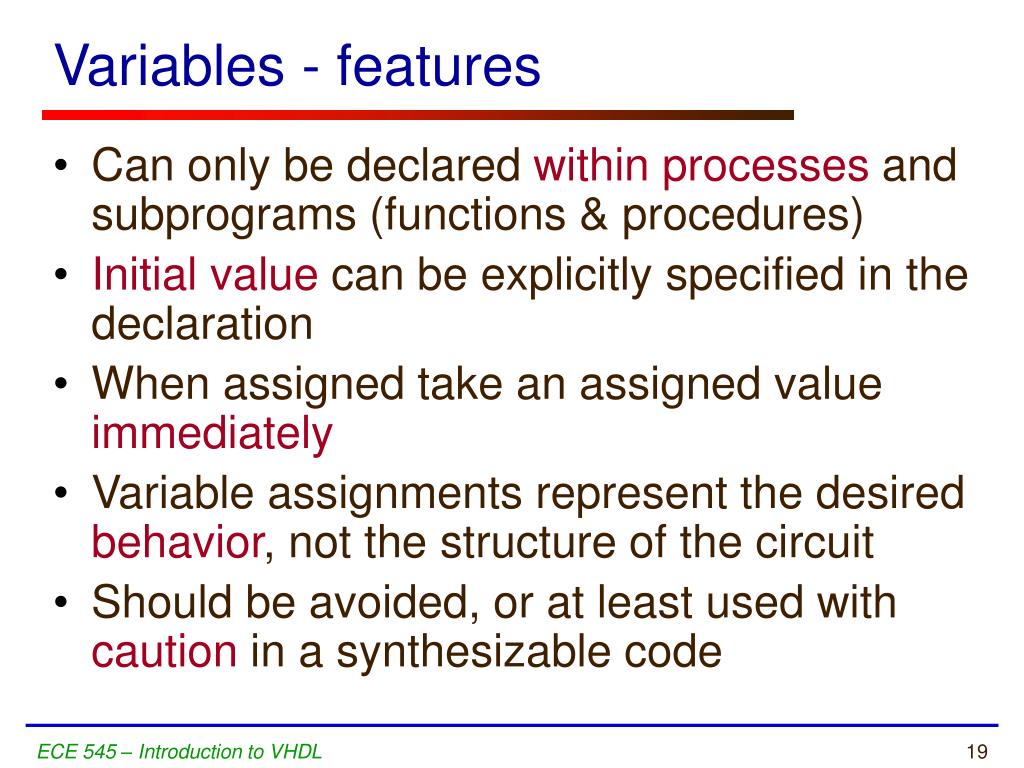 Variables - features

• Can only be declared within processes and subprograms (functions & procedures)
• Initial value can be explicitly specified in the declaration
• When assigned take an assigned value immediately
• Variable assignments represent the desired behavior, not the structure of the circuit
• Should be avoided, or at least used with caution in a synthesizable code

ECE 545 – Introduction to VHDL

19